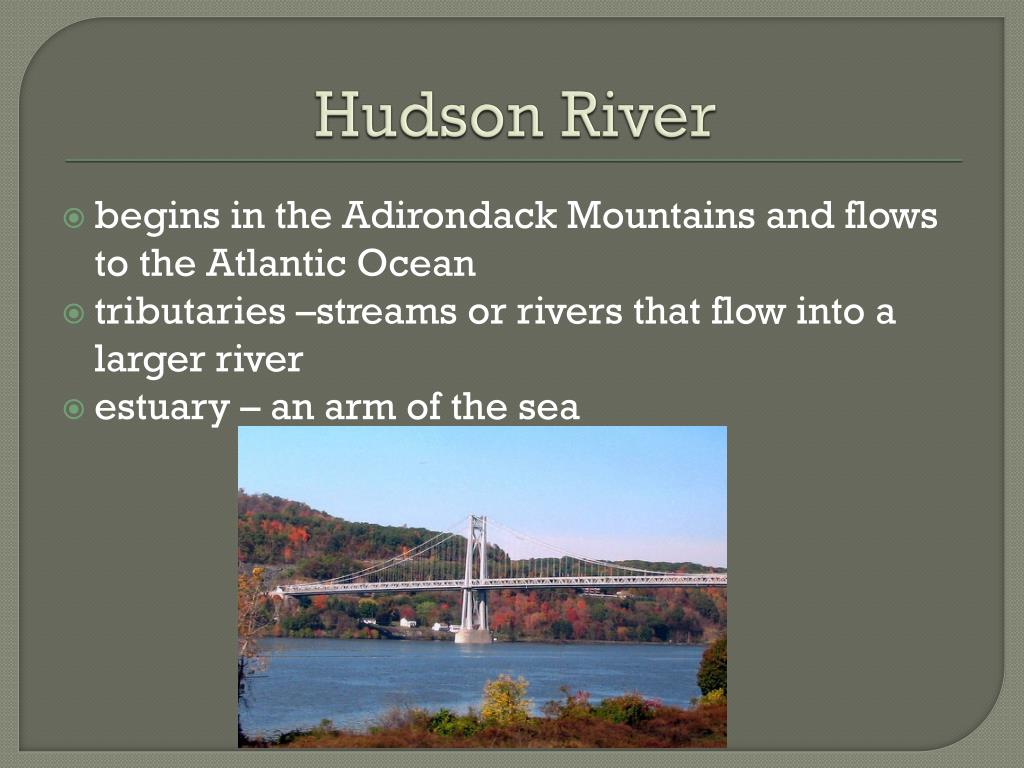 Hudson River

begins in the Adirondack Mountains and flows to the Atlantic Ocean

tributaries –streams or rivers that flow into a larger river

estuary – an arm of the sea